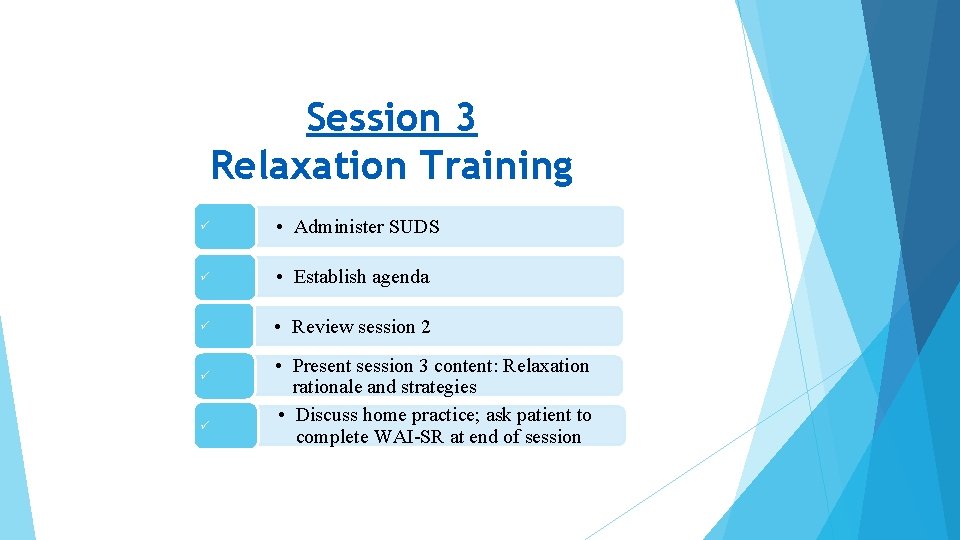 Session 3
Relaxation Training

✓ • Administer SUDS

✓ • Establish agenda

✓ • Review session 2

✓ • Present session 3 content: Relaxation rationale and strategies

✓ • Discuss home practice; ask patient to complete WAI-SR at end of session